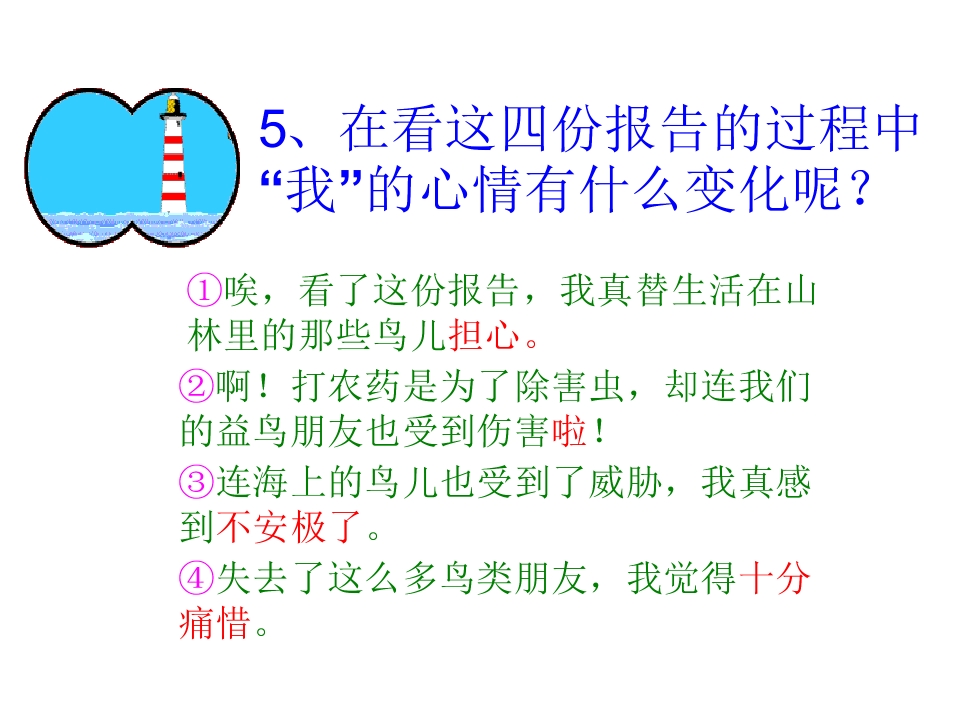 5、在看这四份报告的过程中“我”的心情有什么变化呢？

①唉，看了这份报告，我真替生活在山林里的那些鸟儿担心。

②啊！打农药是为了除害虫，却连我们的益鸟朋友也受到伤害啦！

③连海上的鸟儿也受到了威胁，我真感到不安极了。

④失去了这么多鸟类朋友，我觉得十分痛惜。